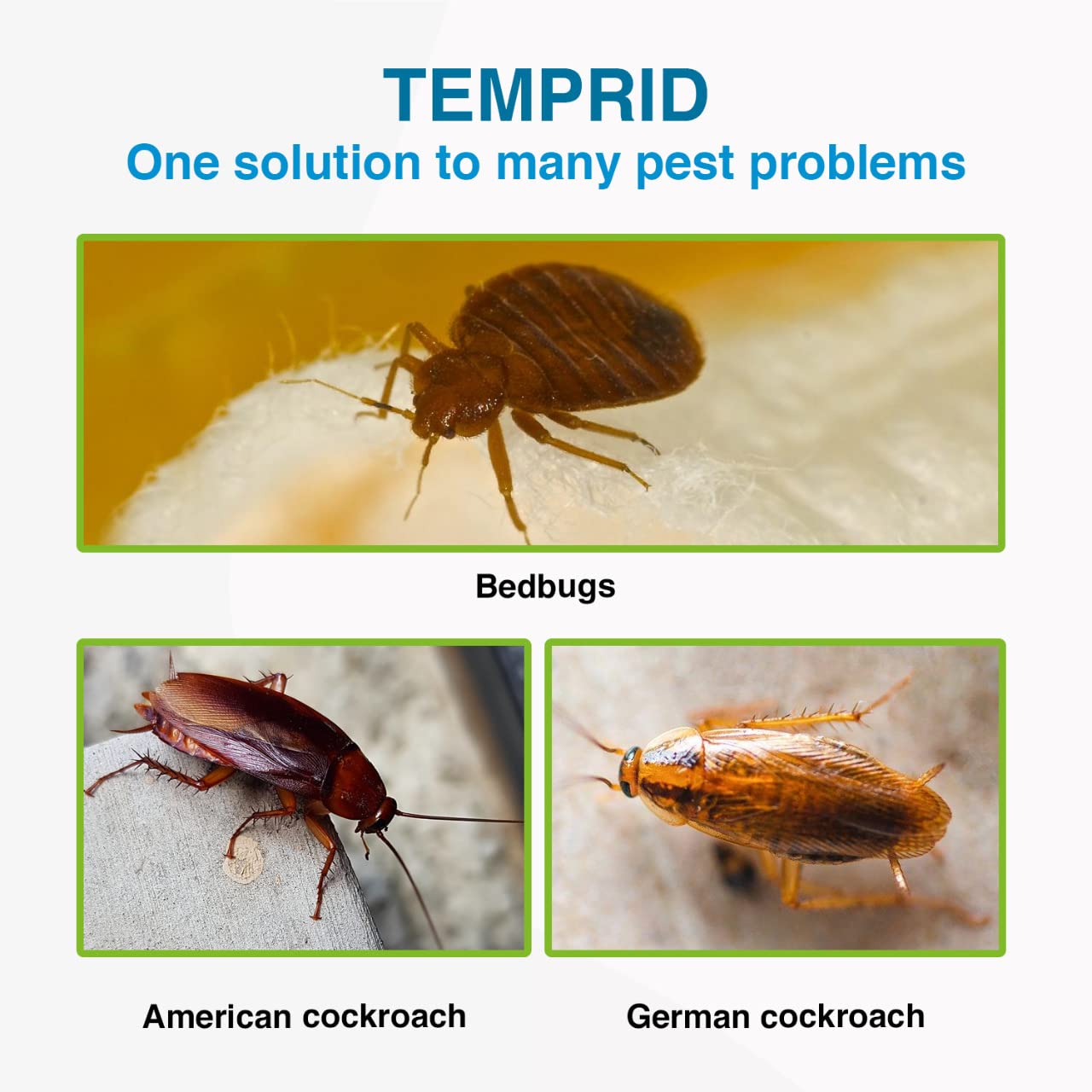 TEMPRID
One solution to many pest problems

Bedbugs

American cockroach

German cockroach